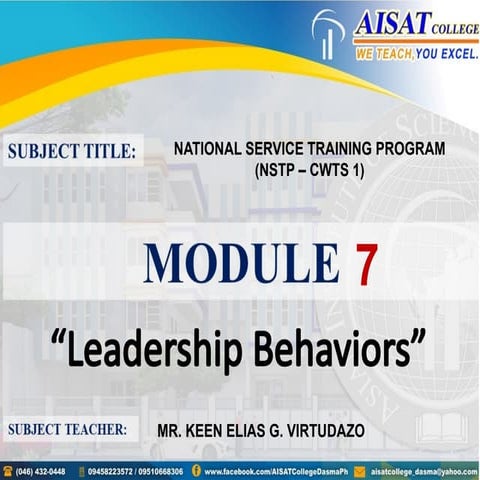 AISAT COLLEGE
WE TEACH, YOU EXCEL.

SUBJECT TITLE: NATIONAL SERVICE TRAINING PROGRAM (NSTP – CWTS 1)

MODULE 7

“Leadership Behaviors”

SUBJECT TEACHER: MR. KEEN ELIAS G. VIRTUDAZO

(046) 432-0448 09458223572 / 09510668306 www.facebook.com/AISATCollegeDasmaPh aisatcollege_dasma@yahoo.com